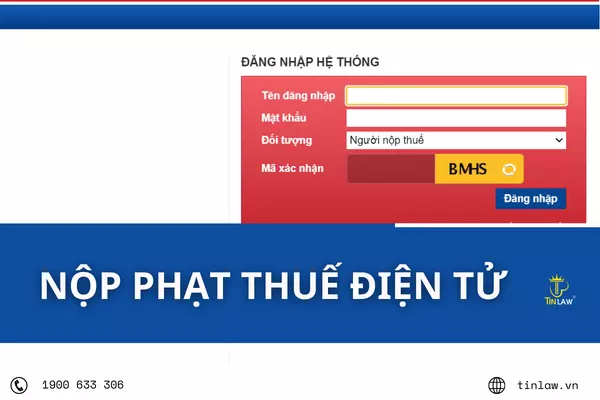 ĐĂNG NHẬP HỆ THỐNG

Tên đăng nhập

Mật khẩu

Đối tượng

Người nộp thuế

Mã xác nhận

BMHS

Đăng nhập

NỘP PHẠT THUẾ ĐIỆN TỬ

TINLAW

1900 633 306

tinlaw.vn